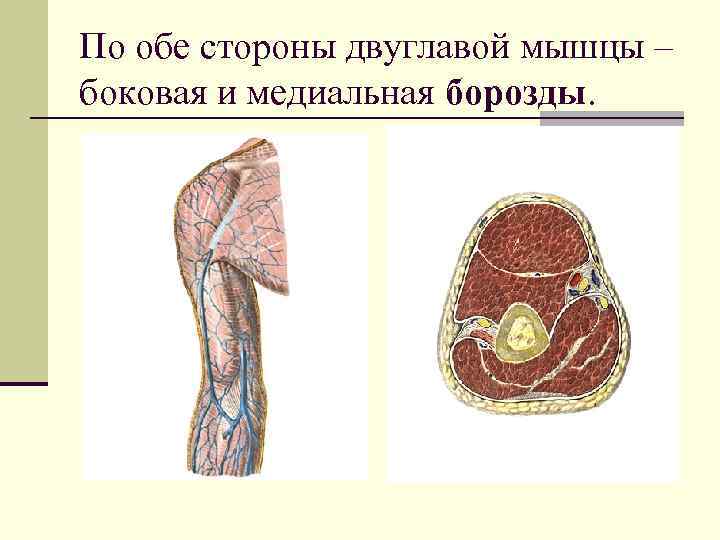 По обе стороны двуглавой мышцы – боковая и медиальная борозды.